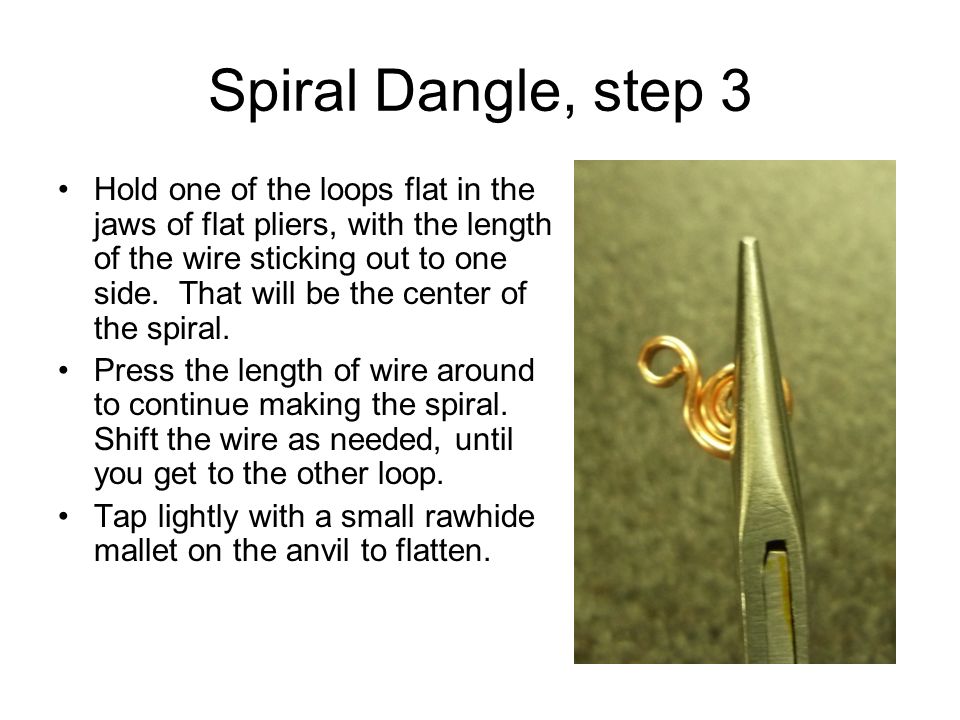 Spiral Dangle, step 3

• Hold one of the loops flat in the jaws of flat pliers, with the length of the wire sticking out to one side. That will be the center of the spiral.
• Press the length of wire around to continue making the spiral. Shift the wire as needed, until you get to the other loop.
• Tap lightly with a small rawhide mallet on the anvil to flatten.